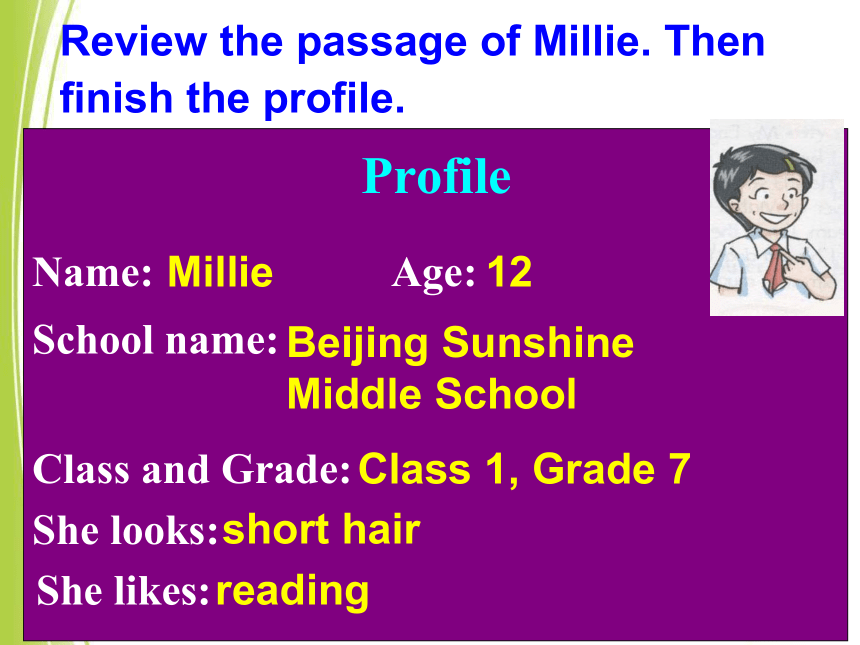 Review the passage of Millie. Then finish the profile.

Profile

Name: Millie Age: 12

School name: Beijing Sunshine Middle School

Class and Grade: Class 1, Grade 7

She looks: short hair

She likes: reading